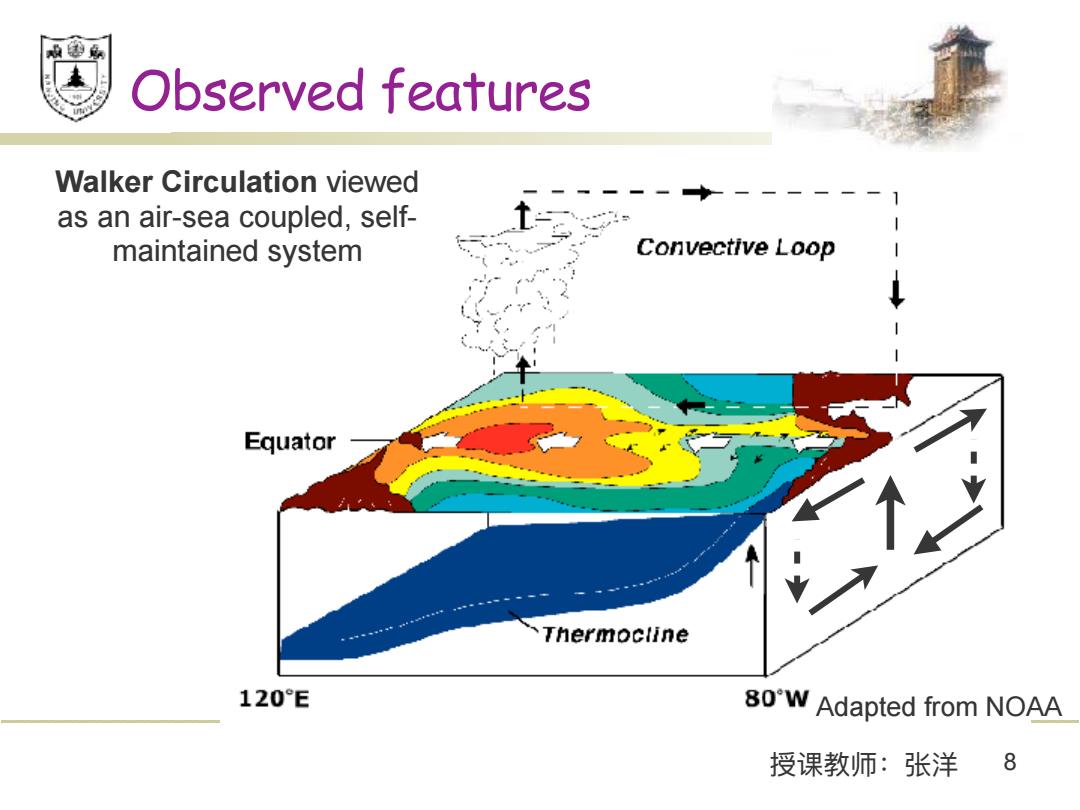 Observed features

Walker Circulation viewed as an air-sea coupled, self-maintained system

Convective Loop

Equator

Thermocline

120°E

80°W

Adapted from NOAA

授课教师：张洋 8